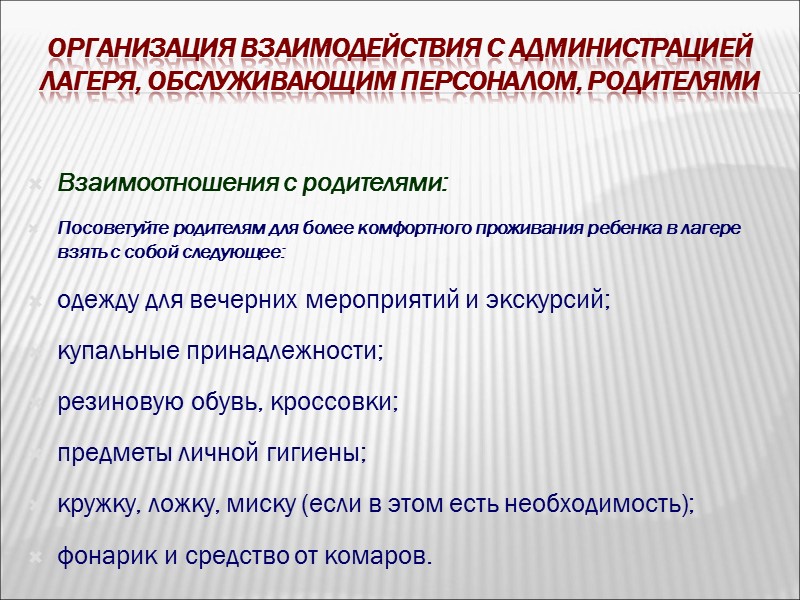 ОРГАНИЗАЦИЯ ВЗАИМОДЕЙСТВИЯ С АДМИНИСТРАЦИЕЙ ЛАГЕРЯ, ОБСЛУЖИВАЮЩИМ ПЕРСОНАЛОМ, РОДИТЕЛЯМИ

Взаимоотношения с родителями:

Посоветуйте родителям для более комфортного проживания ребенка в лагере взять с собой следующее:

одежду для вечерних мероприятий и экскурсий;

купальные принадлежности;

резиновую обувь, кроссовки;

предметы личной гигиены;

кружку, ложку, миску (если в этом есть необходимость);

фонарик и средство от комаров.